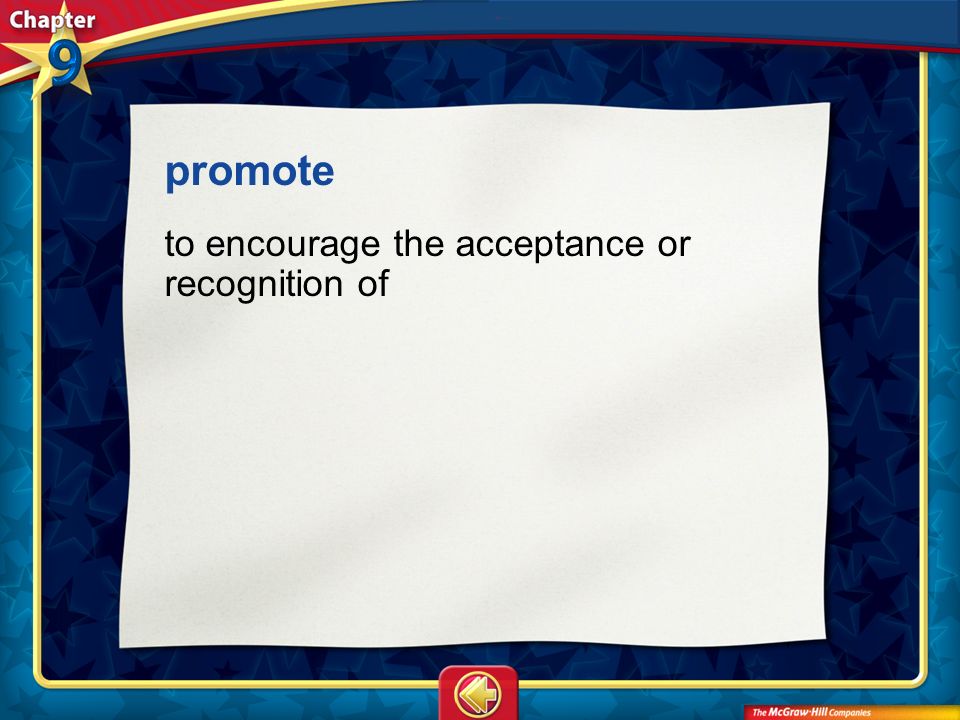 Chapter 9

promote

to encourage the acceptance or recognition of

The McGraw-Hill Companies